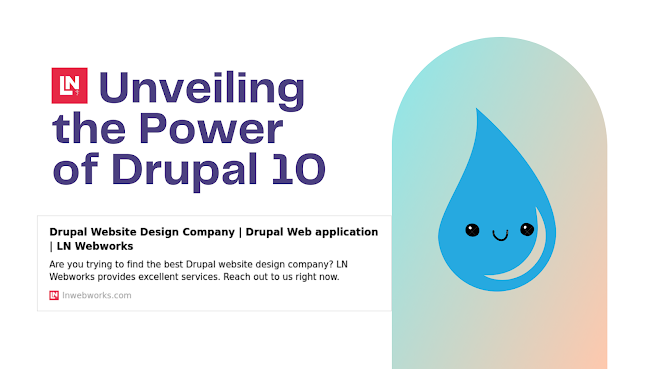 LN Unveiling the Power of Drupal 10

Drupal Website Design Company | Drupal Web application | LN Webworks

Are you trying to find the best Drupal website design company? LN Webworks provides excellent services. Reach out to us right now.

lnwebworks.com